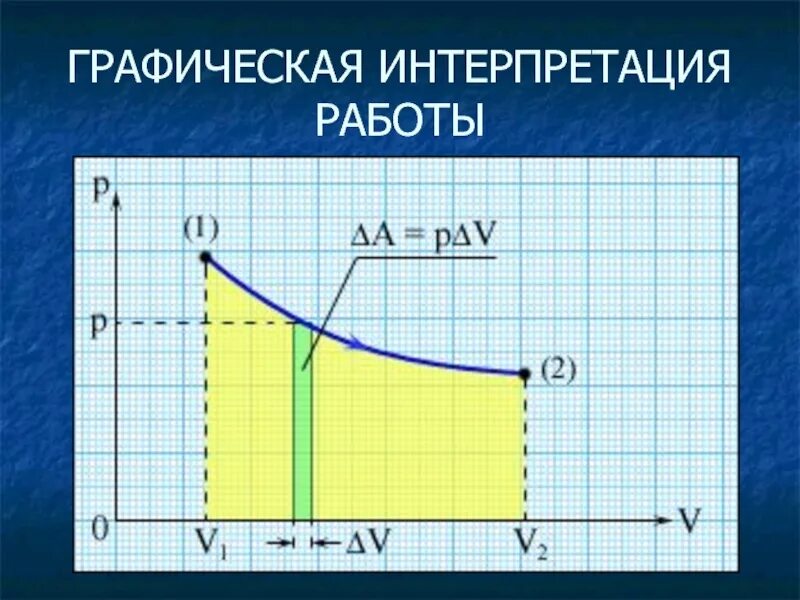 ГРАФИЧЕСКАЯ ИНТЕРПРЕТАЦИЯ РАБОТЫ

p

(1)

$\Delta A = p\Delta V$

p

(2)

0

$V_1$

$\Delta V$

$V_2$

V